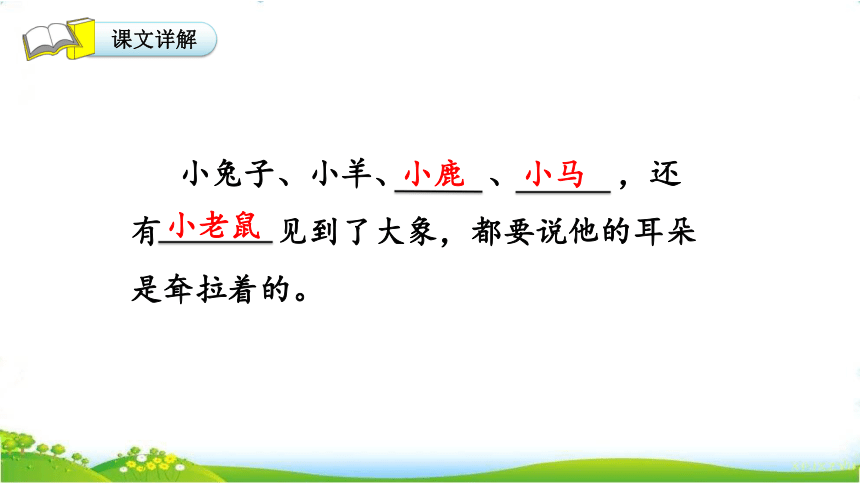 课文详解

小兔子、小羊、小鹿、小马，还有小老鼠见到了大象，都要说他的耳朵是耷拉着的。